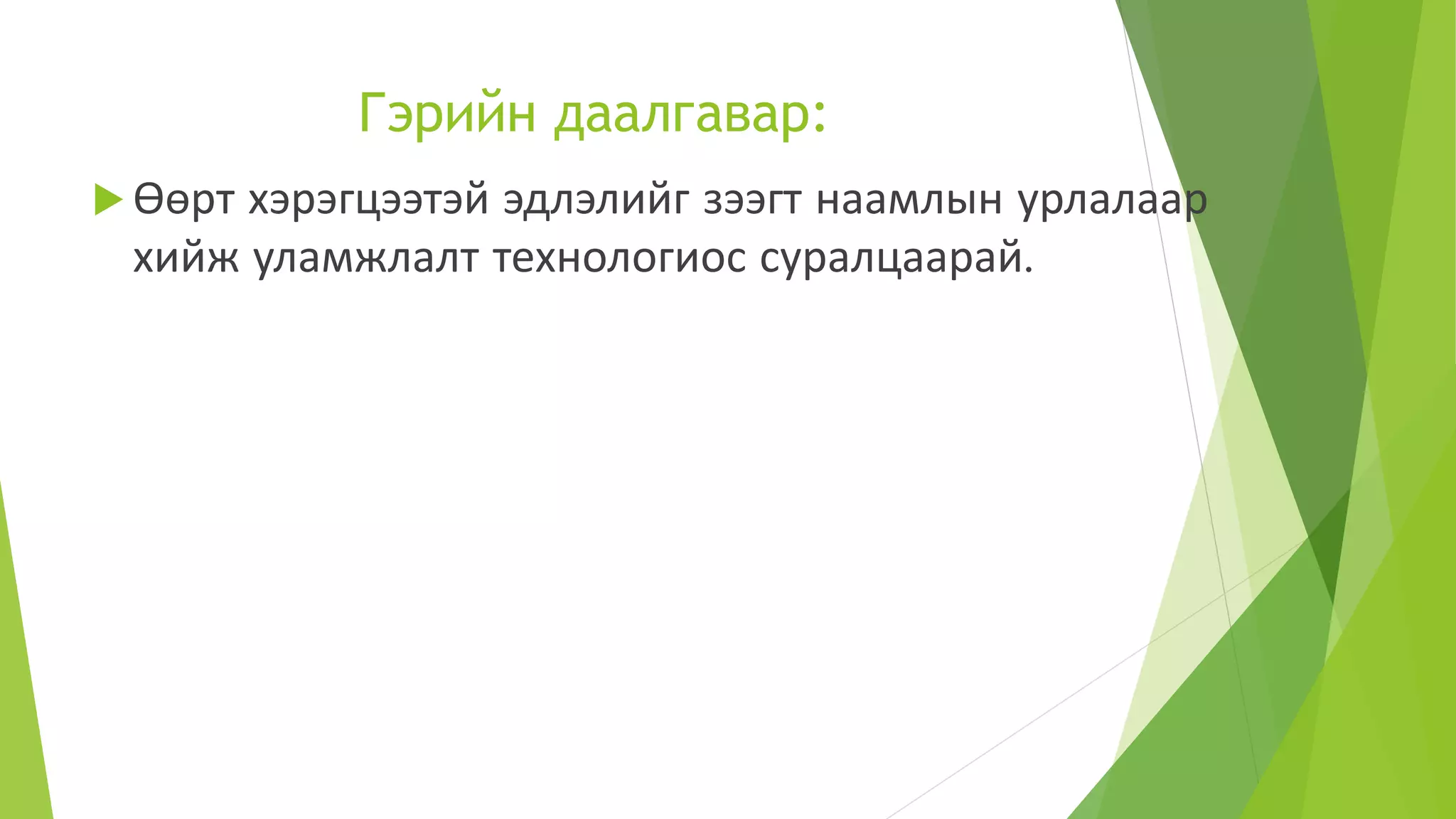 Гэрийн даалгавар:

Өөрт хэрэгцээтэй эдлэлийг зээгт наамлын урлалаар хийж уламжлалт технологиос суралцаарай.